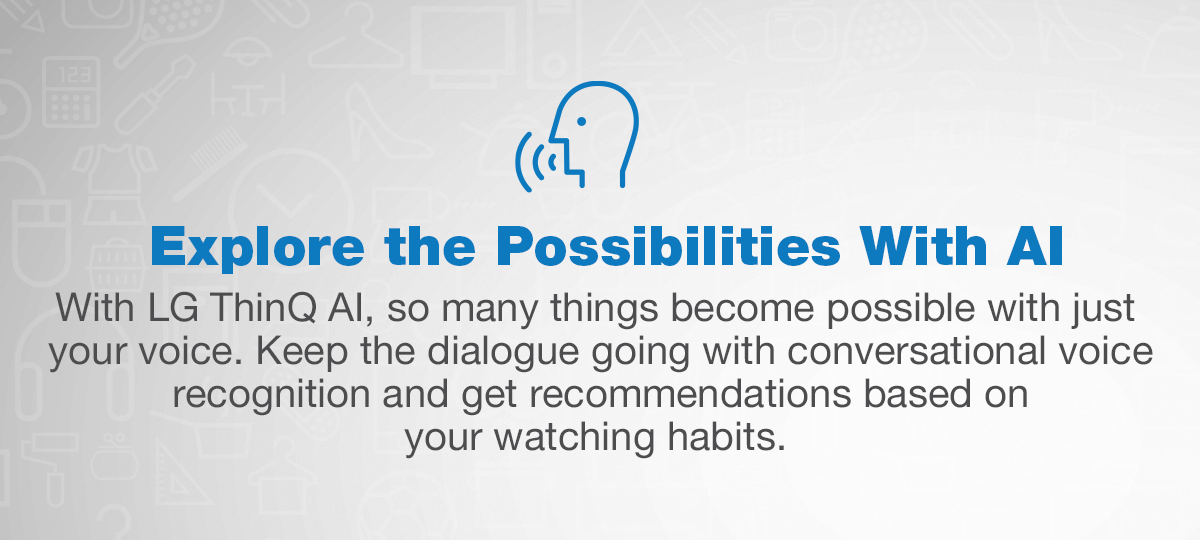 Explore the Possibilities With AI

With LG ThinQ AI, so many things become possible with just your voice. Keep the dialogue going with conversational voice recognition and get recommendations based on your watching habits.